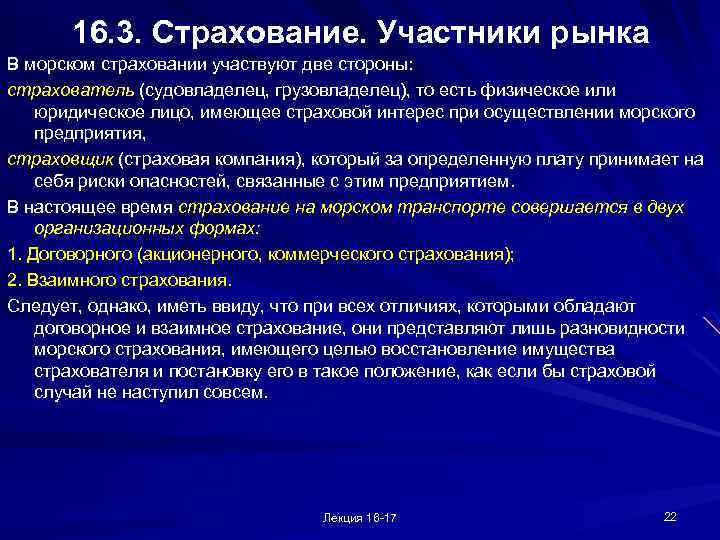 16.3. Страхование. Участники рынка

В морском страховании участвуют две стороны:

страхователь (судовладелец, грузовладелец), то есть физическое или юридическое лицо, имеющее страховой интерес при осуществлении морского предприятия,

страховщик (страховая компания), который за определенную плату принимает на себя риски опасностей, связанные с этим предприятием.

В настоящее время страхование на морском транспорте совершается в двух организационных формах:

1. Договорного (акционерного, коммерческого страхования);

2. Взаимного страхования.

Следует, однако, иметь ввиду, что при всех отличиях, которыми обладают договорное и взаимное страхование, они представляют лишь разновидности морского страхования, имеющего целью восстановление имущества страхователя и постановку его в такое положение, как если бы страховой случай не наступил совсем.

Лекция 16-17

22